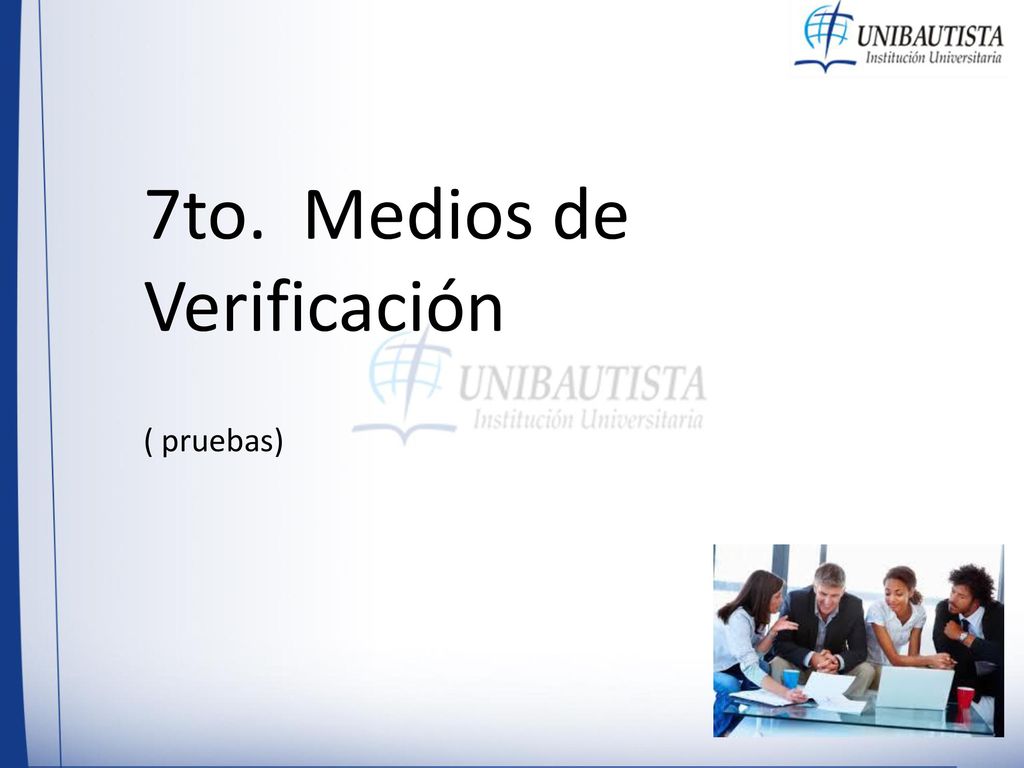 UNIBAUTISTA
Institución Universitaria

7to. Medios de Verificación

UNIBAUTISTA
Institución Universitaria

( pruebas)